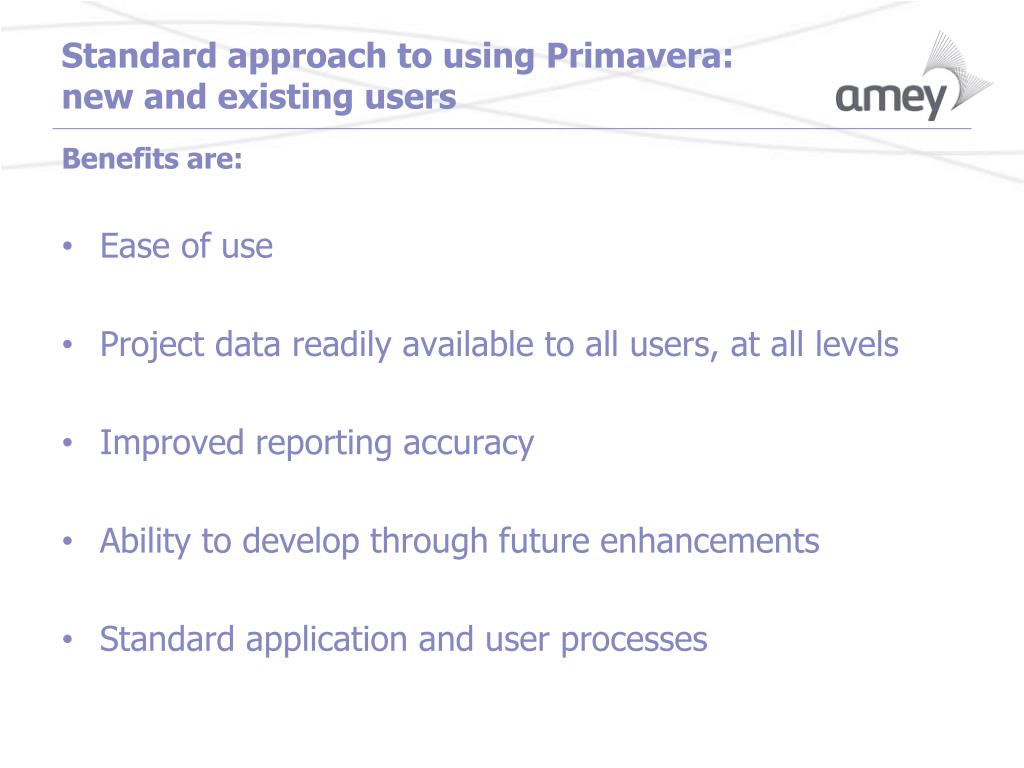 Standard approach to using Primavera: new and existing users

amey

Benefits are:

• Ease of use

• Project data readily available to all users, at all levels

• Improved reporting accuracy

• Ability to develop through future enhancements

• Standard application and user processes